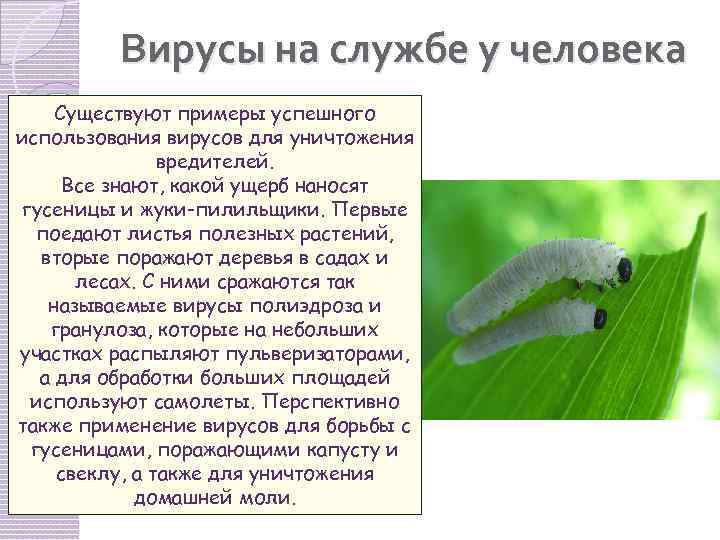 Вирусы на службе у человека

Существуют примеры успешного использования вирусов для уничтожения вредителей.
Все знают, какой ущерб наносят гусеницы и жуки-пилильщики. Первые поедают листья полезных растений, вторые поражают деревья в садах и лесах. С ними сражаются так называемые вирусы полиэдроза и гранулоза, которые на небольших участках распыляют пульверизаторами, а для обработки больших площадей используют самолеты. Перспективно также применение вирусов для борьбы с гусеницами, поражающими капусту и свеклу, а также для уничтожения домашней моли.